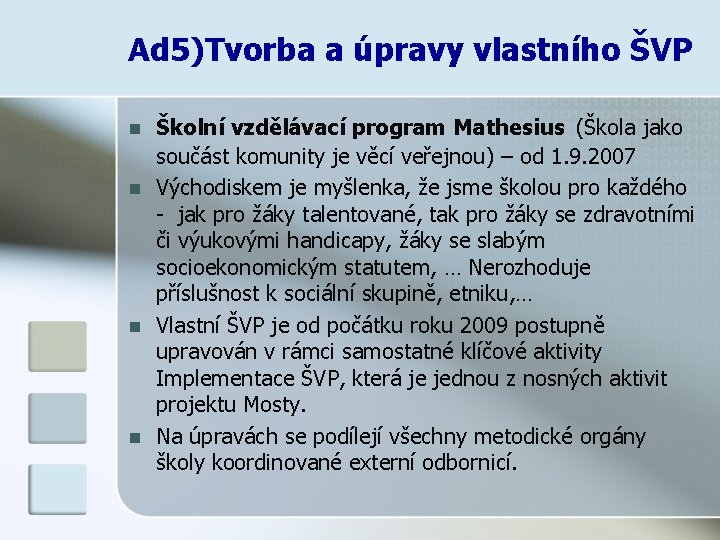 Ad5)Tvorba a úpravy vlastního ŠVP

Školní vzdělávací program Mathesius (Škola jako součást komunity je věcí veřejnou) – od 1.9.2007

Východiskem je myšlenka, že jsme školou pro každého - jak pro žáky talentované, tak pro žáky se zdravotními či výukovými handicapy, žáky se slabým socioekonomickým statutem, … Nerozhoduje příslušnost k sociální skupině, etniku,…

Vlastní ŠVP je od počátku roku 2009 postupně upravován v rámci samostatné klíčové aktivity Implementace ŠVP, která je jednou z nosných aktivit projektu Mosty.

Na úpravách se podílejí všechny metodické orgány školy koordinované externí odbornicí.